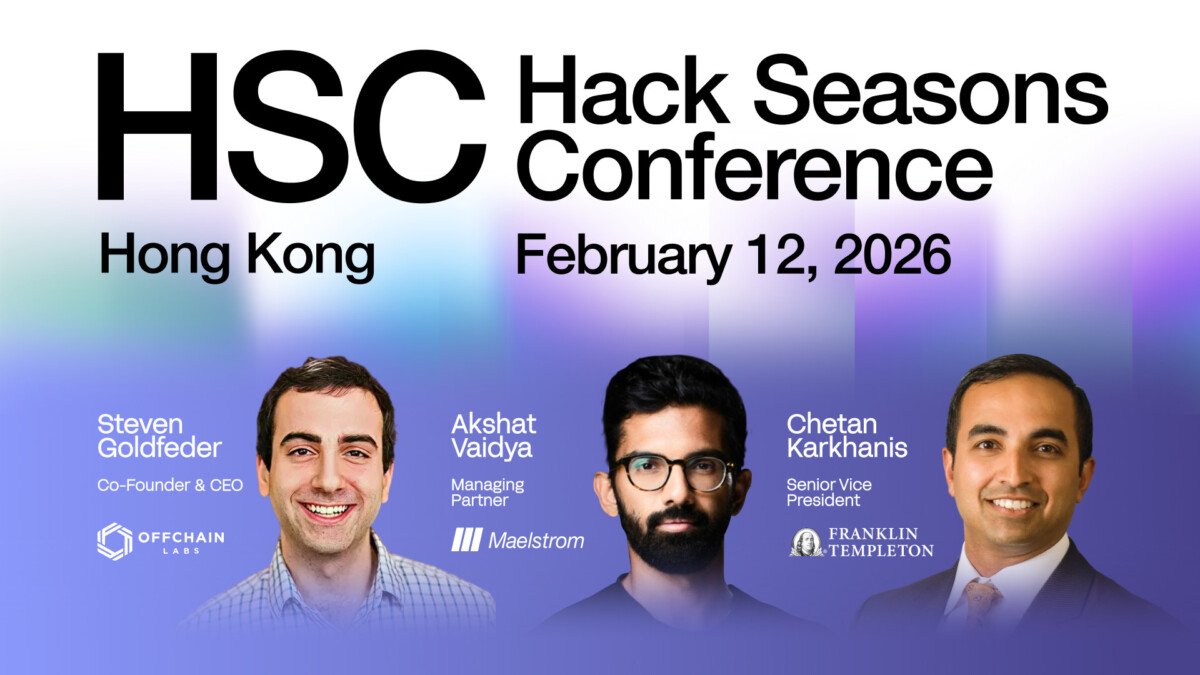 HSC Hack Seasons Conference

Hong Kong February 12, 2026

Steven Goldfeder
Co-Founder & CEO
OFFCHAIN LABS

Akshat Vaidya
Managing Partner
Maelstrom

Chetan Karkhanis
Senior Vice President
FRANKLIN TEMPLETON